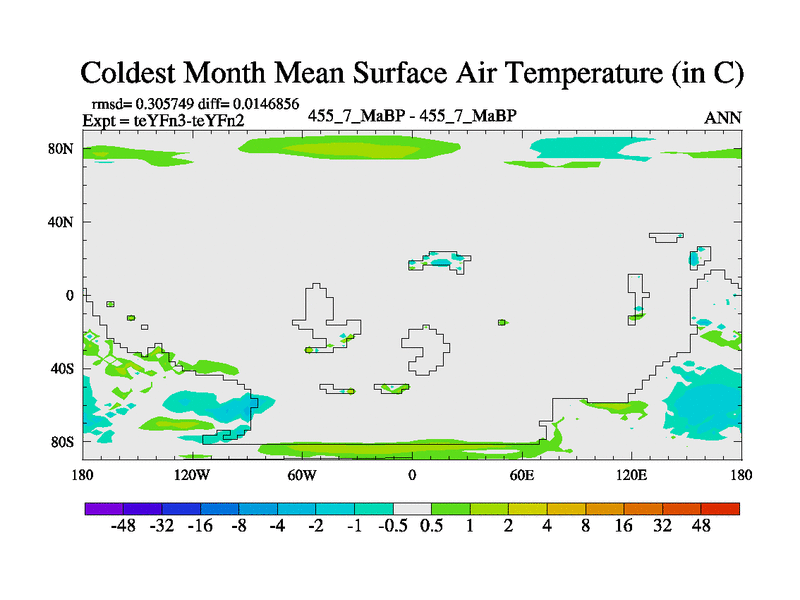 Coldest Month Mean Surface Air Temperature (in C)

rmsd= 0.305749 diff= 0.0146856
Expt = teYFn3-teYFn2

455_7_MaBP - 455_7_MaBP

ANN

80N
40N
0
40S
80S

180
120W
60W
0
60E
120E
180

-48 -32 -16 -8 -4 -2 -1 -0.5 0.5 1 2 4 8 16 32 48